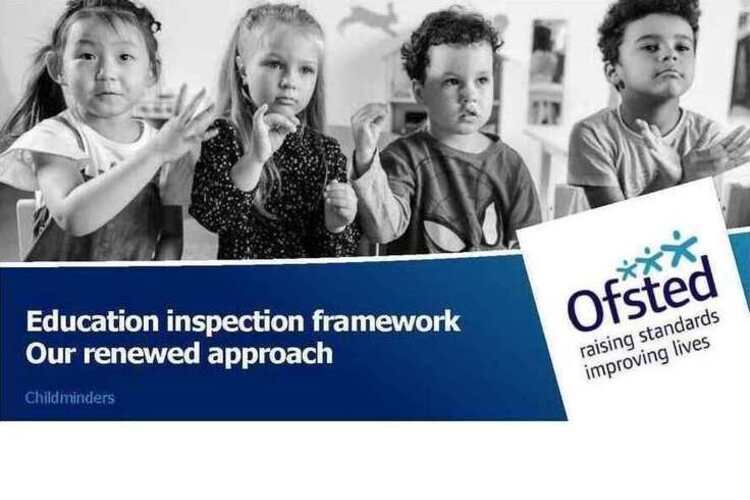 Education inspection framework
Our renewed approach

Childminders

Ofsted
raising standards
improving lives